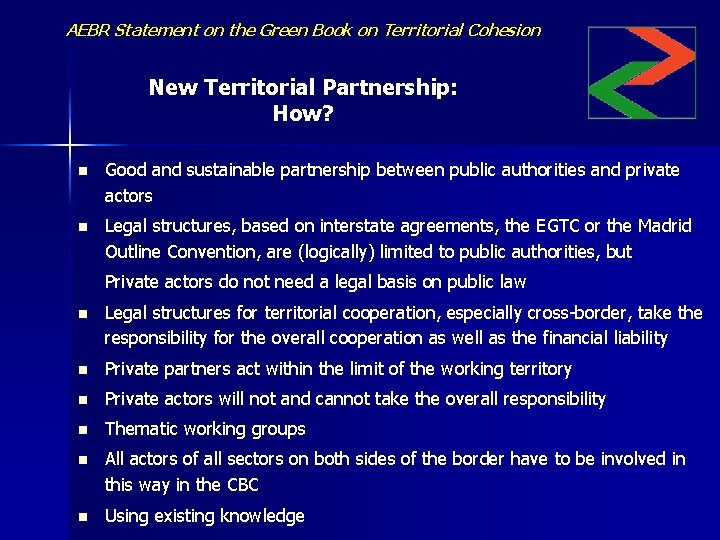 AEBR Statement on the Green Book on Territorial Cohesion

New Territorial Partnership:
How?

- Good and sustainable partnership between public authorities and private actors
- Legal structures, based on interstate agreements, the EGTC or the Madrid Outline Convention, are (logically) limited to public authorities, but

Private actors do not need a legal basis on public law
- Legal structures for territorial cooperation, especially cross-border, take the responsibility for the overall cooperation as well as the financial liability
- Private partners act within the limit of the working territory
- Private actors will not and cannot take the overall responsibility
- Thematic working groups
- All actors of all sectors on both sides of the border have to be involved in this way in the CBC
- Using existing knowledge